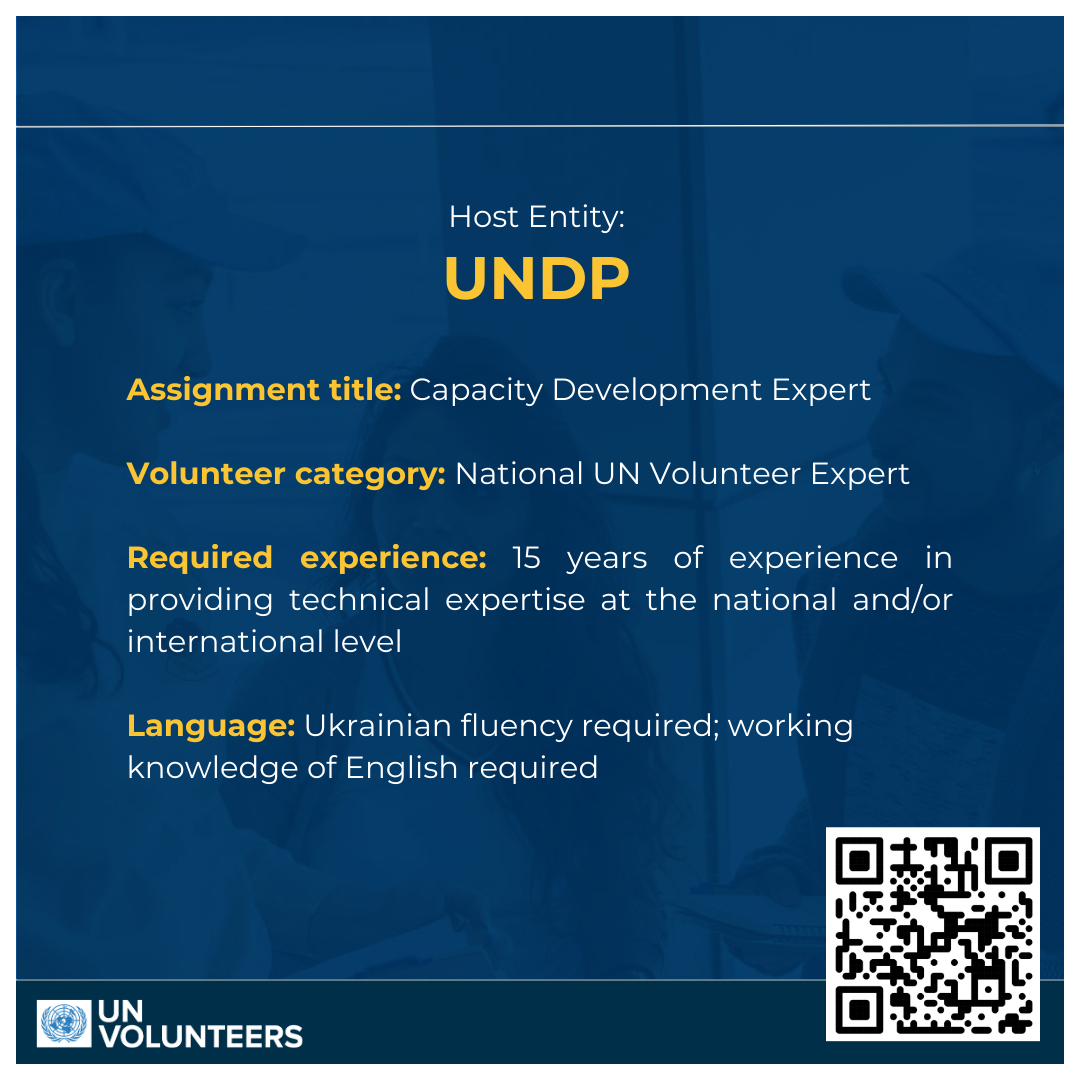 Host Entity:
UNDP

Assignment title: Capacity Development Expert

Volunteer category: National UN Volunteer Expert

Required experience: 15 years of experience in providing technical expertise at the national and/or international level

Language: Ukrainian fluency required; working knowledge of English required

UN VOLUNTEERS